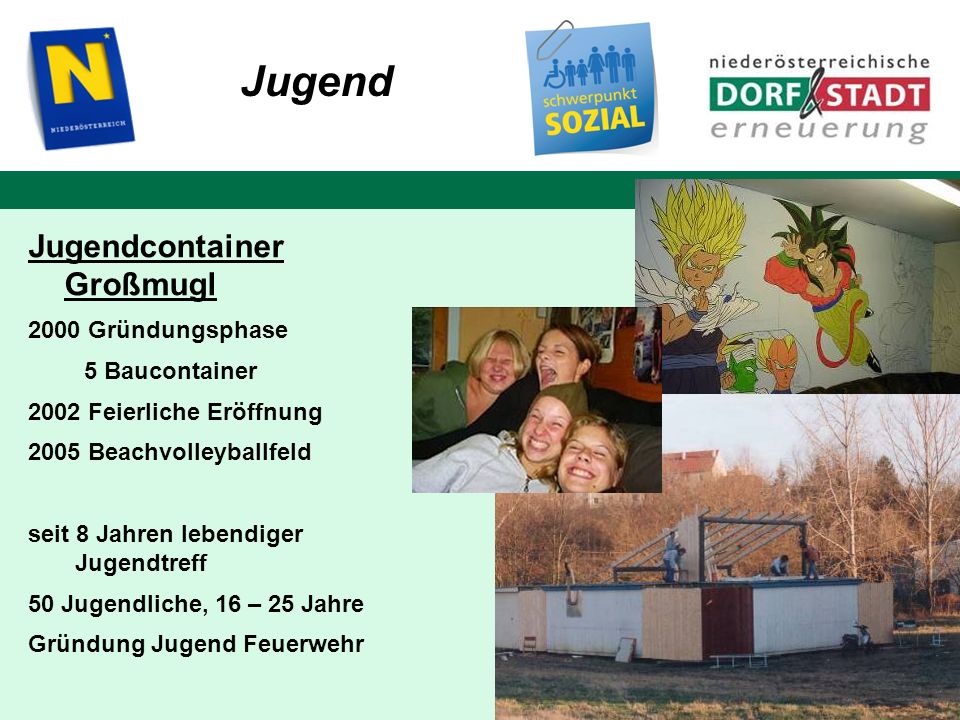 N
NIEDERÖSTERREICH

Jugend

schwerpunkt
SOZIAL

niederösterreichische
DORF & STADT
erneuerung

Jugendcontainer Großmugl

2000 Gründungsphase

5 Baucontainer

2002 Feierliche Eröffnung

2005 Beachvolleyballfeld

seit 8 Jahren lebendiger Jugendtreff

50 Jugendliche, 16 – 25 Jahre

Gründung Jugend Feuerwehr